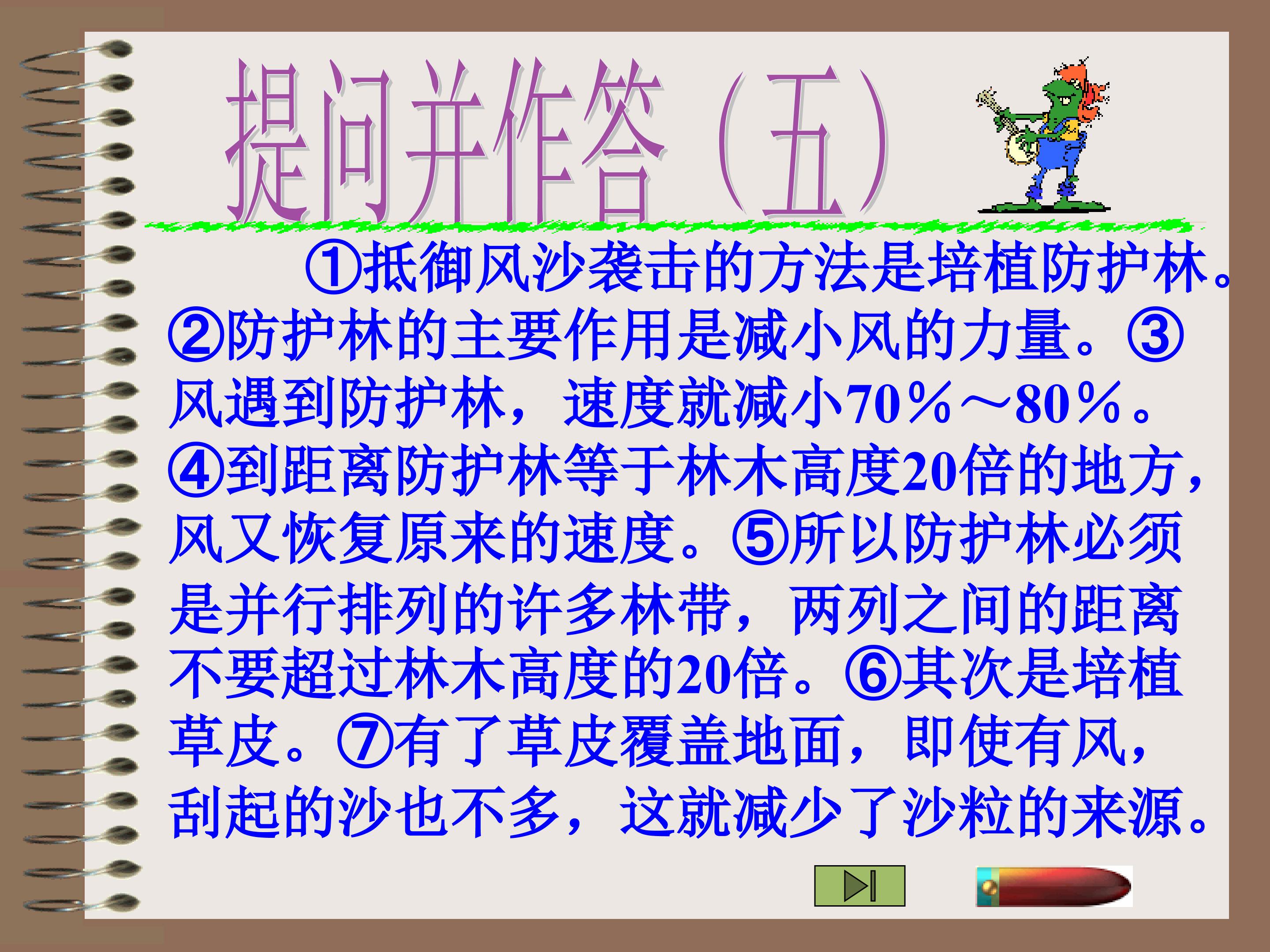 提问并作答（五）

①抵御风沙袭击的方法是培植防护林。②防护林的主要作用是减小风的力量。③风遇到防护林，速度就减小70%～80%。④到距离防护林等于林木高度20倍的地方，风又恢复原来的速度。⑤所以防护林必须是并行排列的许多林带，两列之间的距离不要超过林木高度的20倍。⑥其次是培植草皮。⑦有了草皮覆盖地面，即使有风，刮起的沙也不多，这就减少了沙粒的来源。